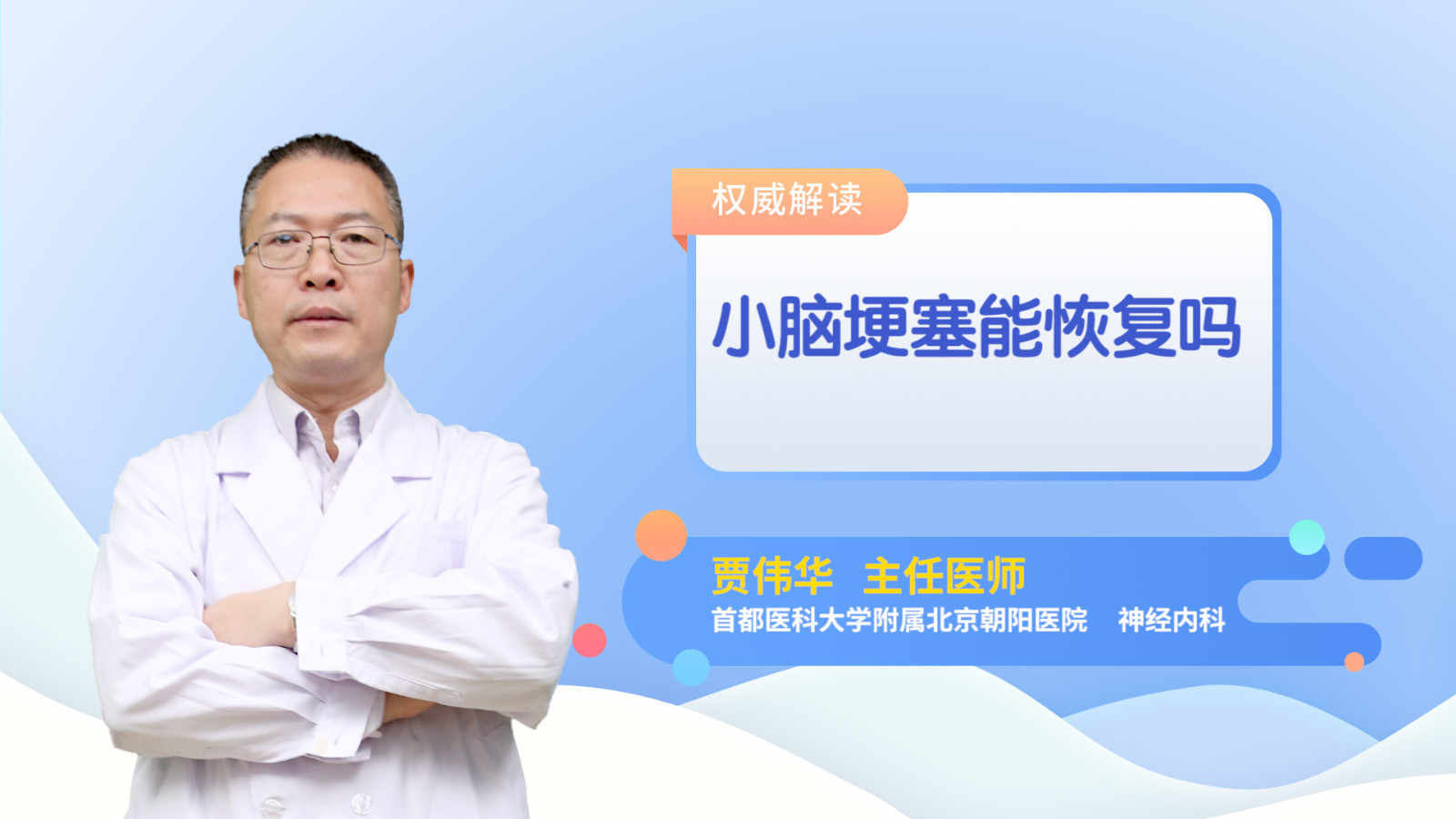 权威解读

小脑梗塞能恢复吗

贾伟华 主任医师
首都医科大学附属北京朝阳医院 神经内科